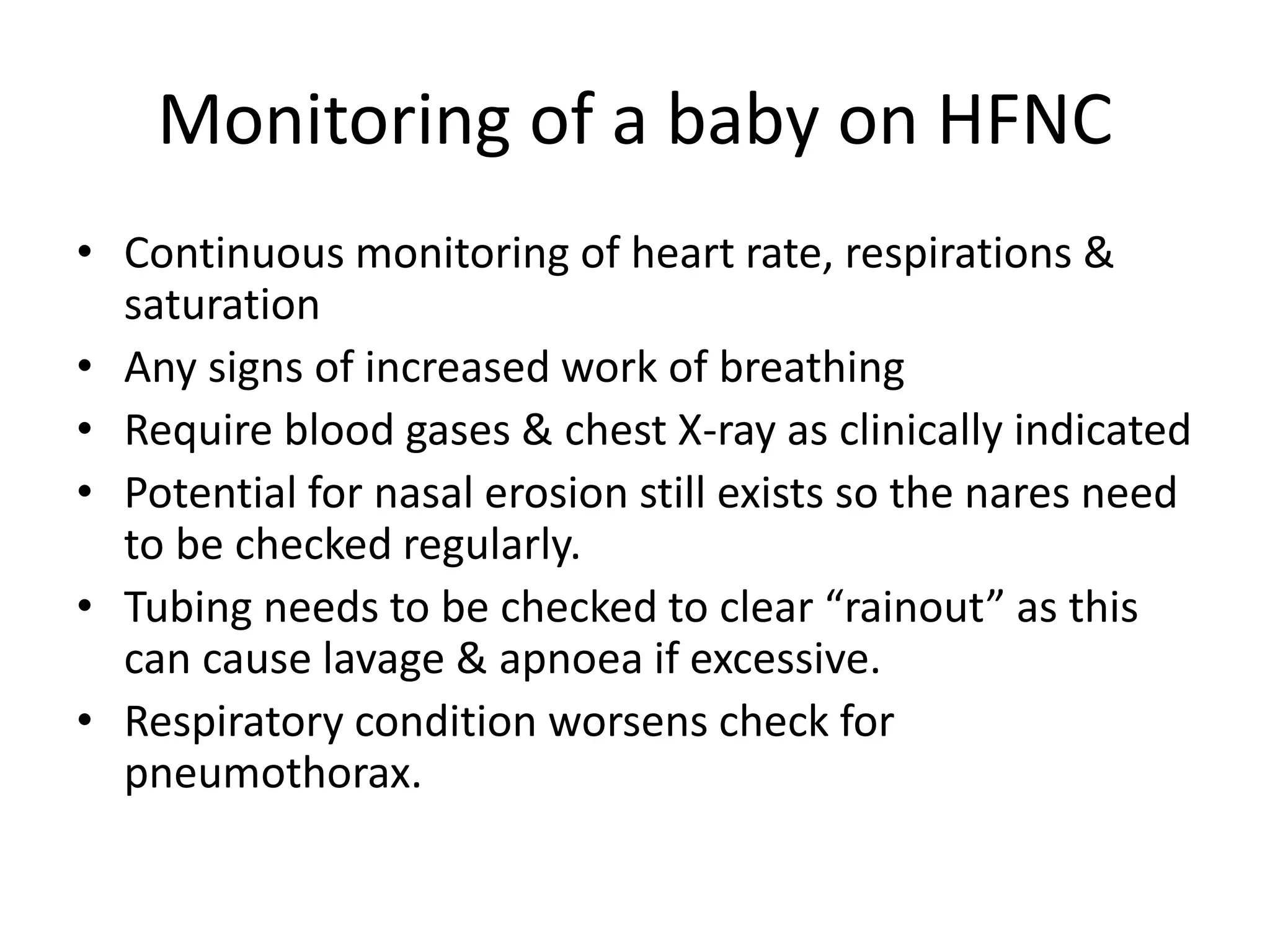 Monitoring of a baby on HFNC

• Continuous monitoring of heart rate, respirations & saturation
• Any signs of increased work of breathing
• Require blood gases & chest X-ray as clinically indicated
• Potential for nasal erosion still exists so the nares need to be checked regularly.
• Tubing needs to be checked to clear “rainout” as this can cause lavage & apnoea if excessive.
• Respiratory condition worsens check for pneumothorax.